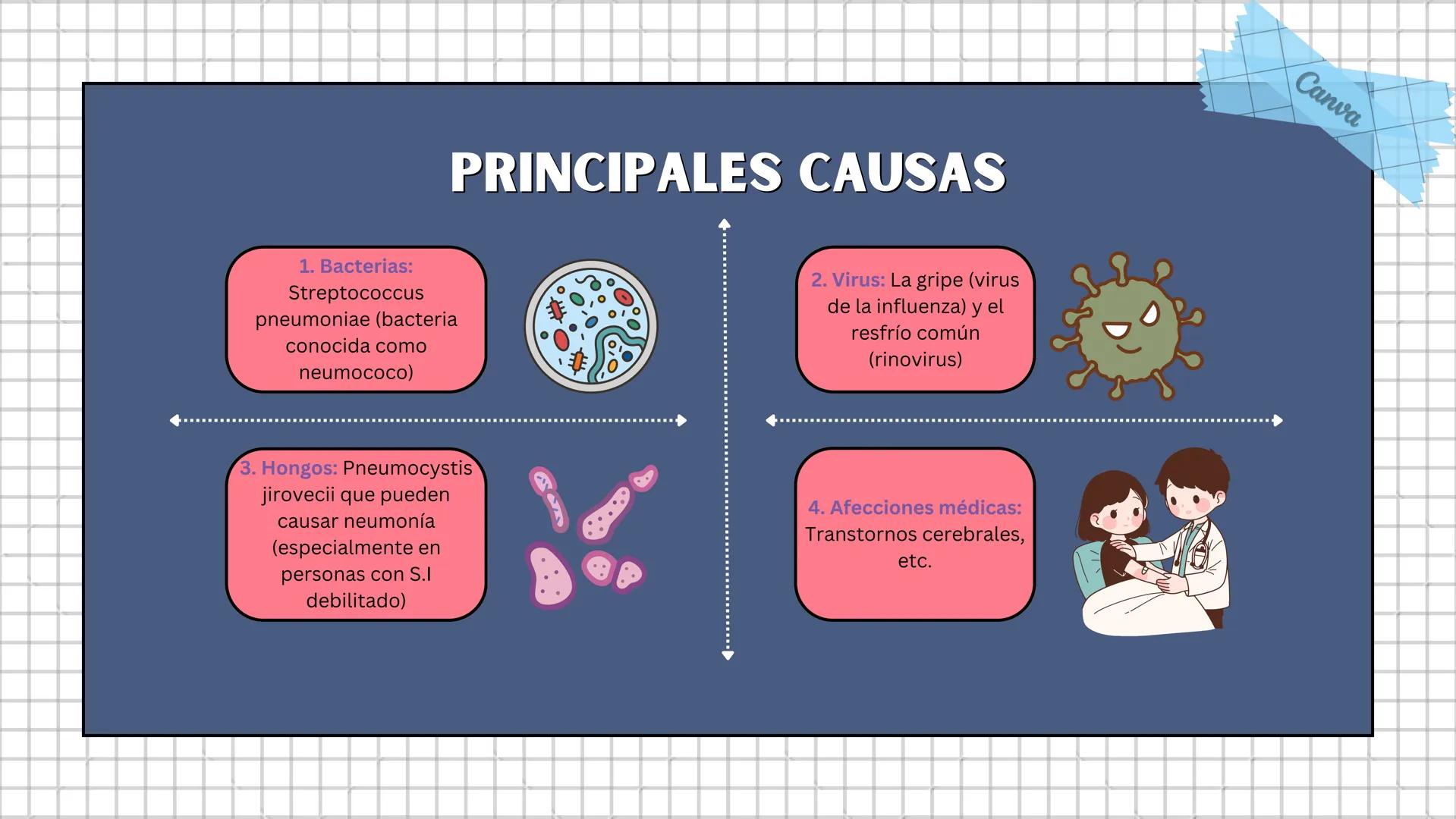 Canva

PRINCIPALES CAUSAS

1. Bacterias: Streptococcus pneumoniae (bacteria conocida como neumococo)

2. Virus: La gripe (virus de la influenza) y el resfrío común (rinovirus)

3. Hongos: Pneumocystis jirovecii que pueden causar neumonía (especialmente en personas con S.I debilitado)

4. Afecciones médicas: Transtornos cerebrales, etc.